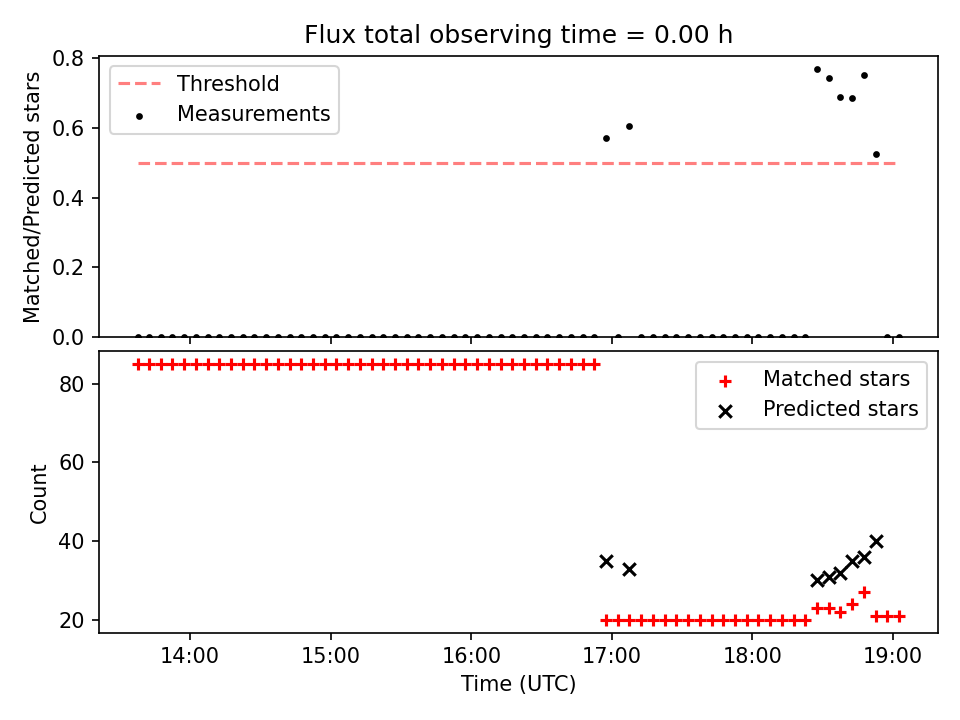 Flux total observing time = 0.00 h

Threshold
Measurements

Matched/Predicted stars

0.8
0.6
0.4
0.2
0.0

Matched stars
Predicted stars

Count

80
60
40
20

14:00
15:00
16:00
17:00
18:00
19:00

Time (UTC)